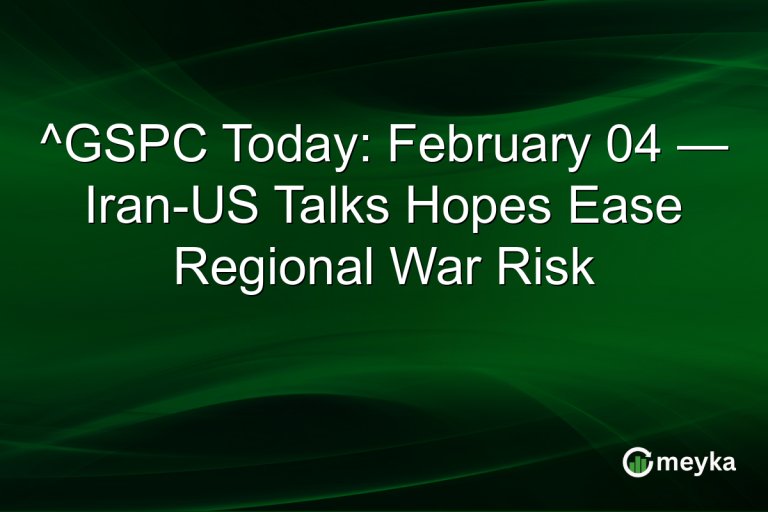 ^GSPC Today: February 04 — Iran-US Talks Hopes Ease Regional War Risk

meyka